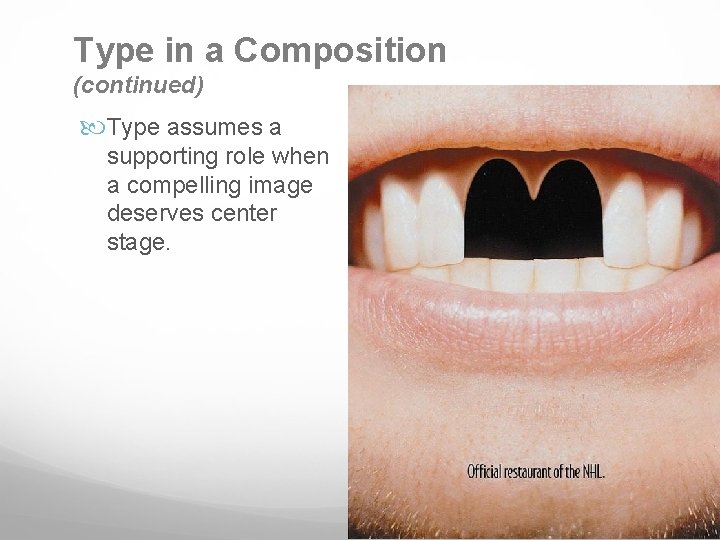 Type in a Composition
(continued)

Type assumes a supporting role when a compelling image deserves center stage.

Official restaurant of the NHL.